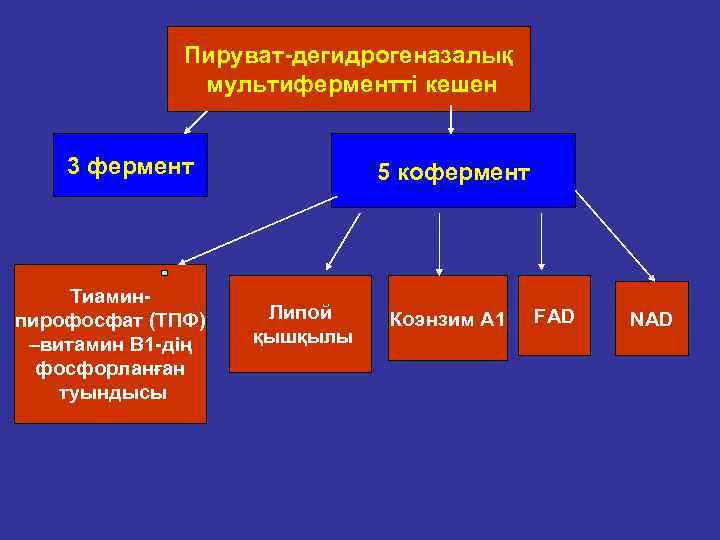 Пируват-дегидрогеназалық мультиферментті кешен

3 фермент

5 кофермент

Тиамин-пирофосфат (ТПФ) –витамин В1-дің фосфорланған туындысы

Липой қышқылы

Коэнзим А1

FAD

NAD